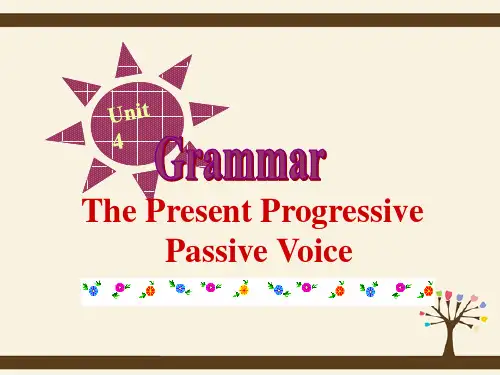 Unit 4

Grammar

The Present Progressive Passive Voice